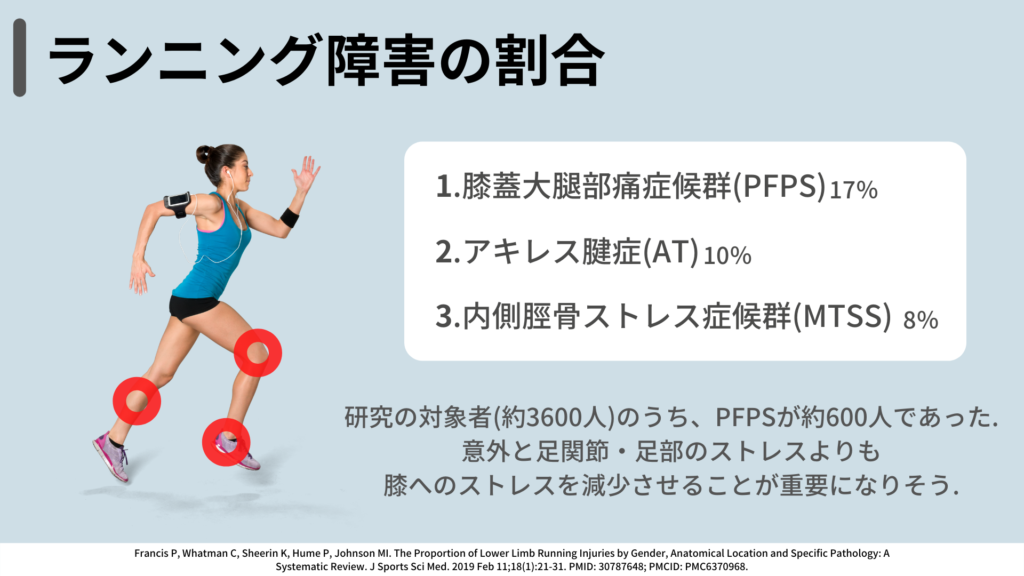 ランニング障害の割合

1.膝蓋大腿部痛症候群(PFPS) 17%

2.アキレス腱症(AT) 10%

3.内側脛骨ストレス症候群(MTSS) 8%

研究の対象者(約3600人)のうち、PFPSが約600人であった.
意外と足関節・足部のストレスよりも
膝へのストレスを減少させることが重要になりそう.

Francis P, Whatman C, Sheerin K, Hume P, Johnson MI. The Proportion of Lower Limb Running Injuries by Gender, Anatomical Location and Specific Pathology: A Systematic Review. J Sports Sci Med. 2019 Feb 11;18(1):21-31. PMID: 30787648; PMCID: PMC6370968.